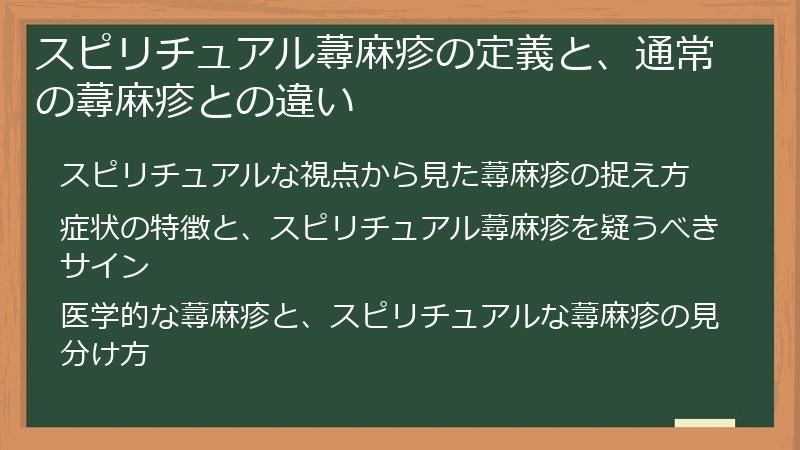 スピリチュアル蕁麻疹の定義と、通常の蕁麻疹との違い

スピリチュアルな視点から見た蕁麻疹の捉え方

症状の特徴と、スピリチュアル蕁麻疹を疑うべきサイン

医学的な蕁麻疹と、スピリチュアルな蕁麻疹の見分け方